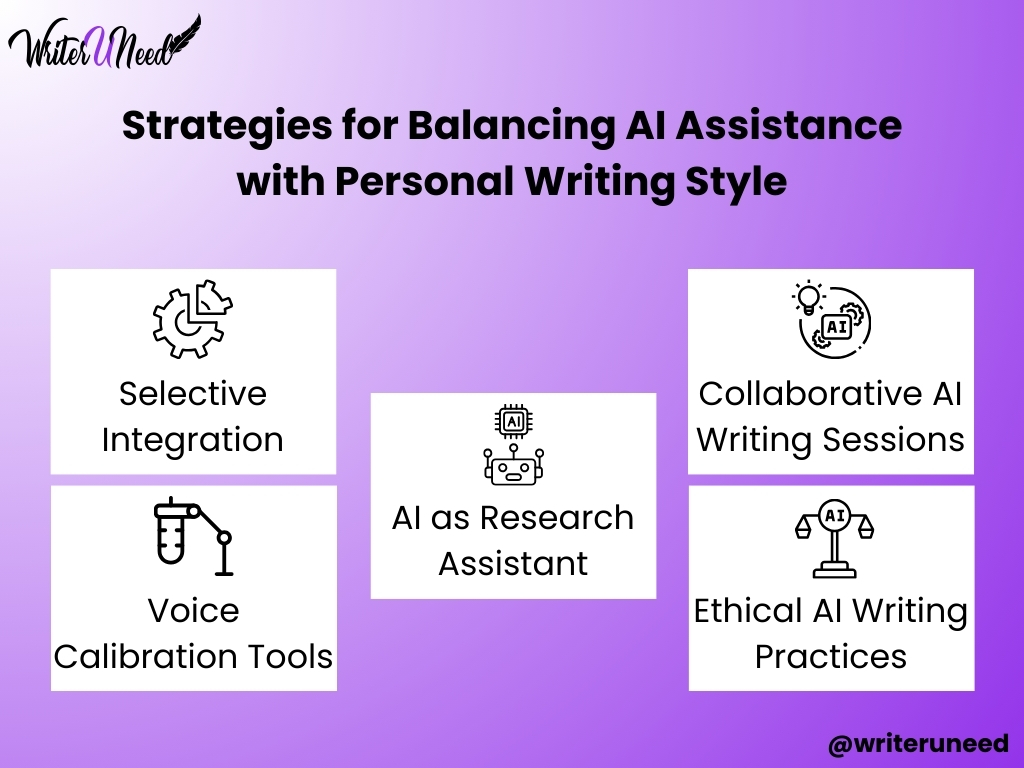 WriterUNeed

Strategies for Balancing AI Assistance with Personal Writing Style

Selective Integration

Voice Calibration Tools

AI

AI as Research Assistant

AI

Collaborative AI Writing Sessions

AI

Ethical AI Writing Practices

@writeruneed